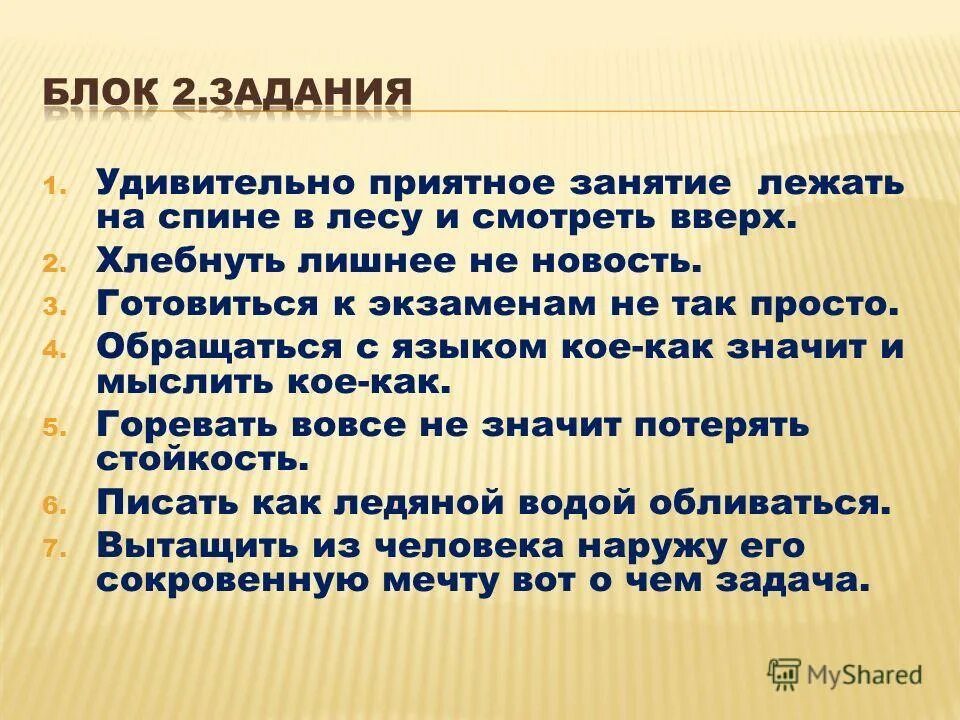 БЛОК 2.ЗАДАНИЯ

1. Удивительно приятное занятие  лежать на спине в лесу и смотреть вверх.
2. Хлебнуть лишнее не новость.
3. Готовиться к экзаменам не так просто.
4. Обращаться с языком кое-как значит и мыслить кое-как.
5. Горевать вовсе не значит потерять стойкость.
6. Писать как ледяной водой обливаться.
7. Вытащить из человека наружу его сокровенную мечту вот о чем задача.

MyShared